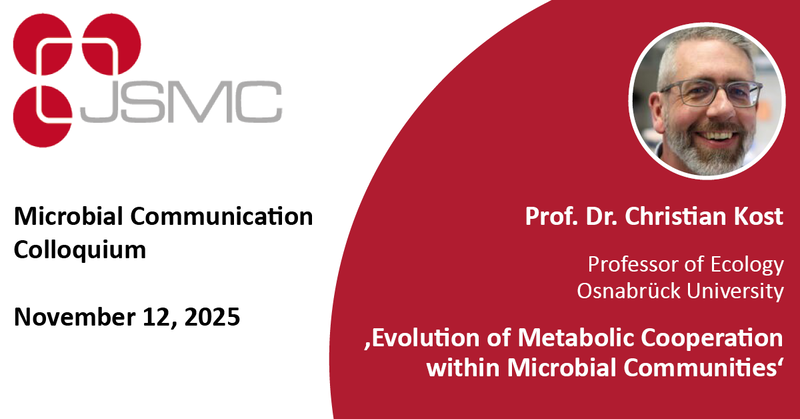 JSMC

Microbial Communication Colloquium

November 12, 2025

Prof. Dr. Christian Kost

Professor of Ecology
Osnabrück University

‚Evolution of Metabolic Cooperation within Microbial Communities‘